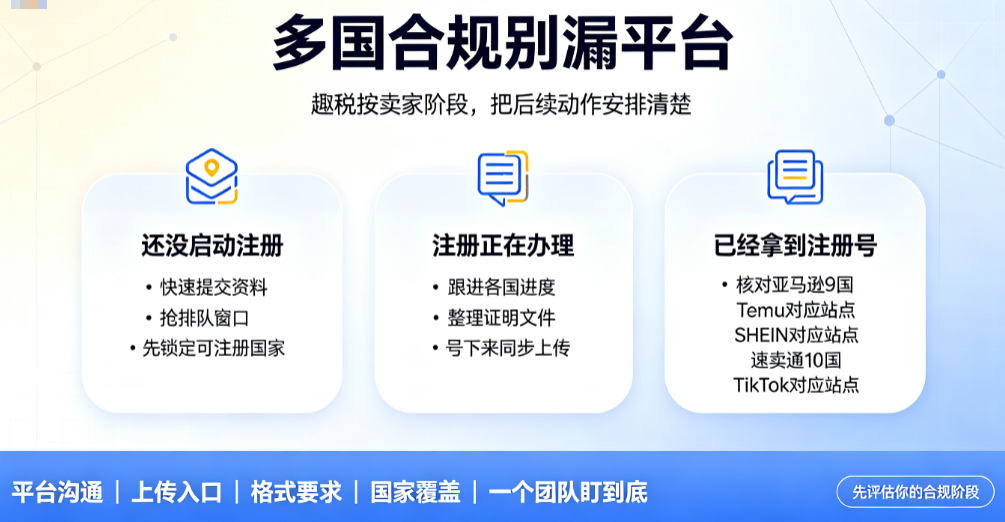 多国合规别漏平台

趣税按卖家阶段，把后续动作安排清楚

还没启动注册

• 快速提交资料
• 抢排队窗口
• 先锁定可注册国家

注册正在办理

• 跟进各国进度
• 整理证明文件
• 号下来同步上传

已经拿到注册号

• 核对亚马逊9国
Temu对应站点
SHEIN对应站点
速卖通10国
TikTok对应站点

平台沟通 | 上传入口 | 格式要求 | 国家覆盖 | 一个团队盯到底

先评估你的合规阶段